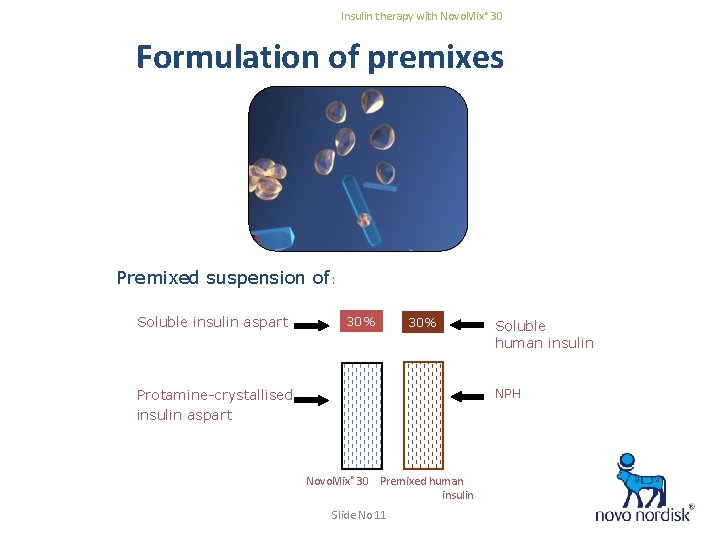 Insulin therapy with NovoMix® 30

Formulation of premixes

Premixed suspension of:

Soluble insulin aspart

30%

30%

Soluble human insulin

Protamine-crystallised insulin aspart

NPH

NovoMix® 30

Premixed human insulin

Slide No 11

novo nordisk®